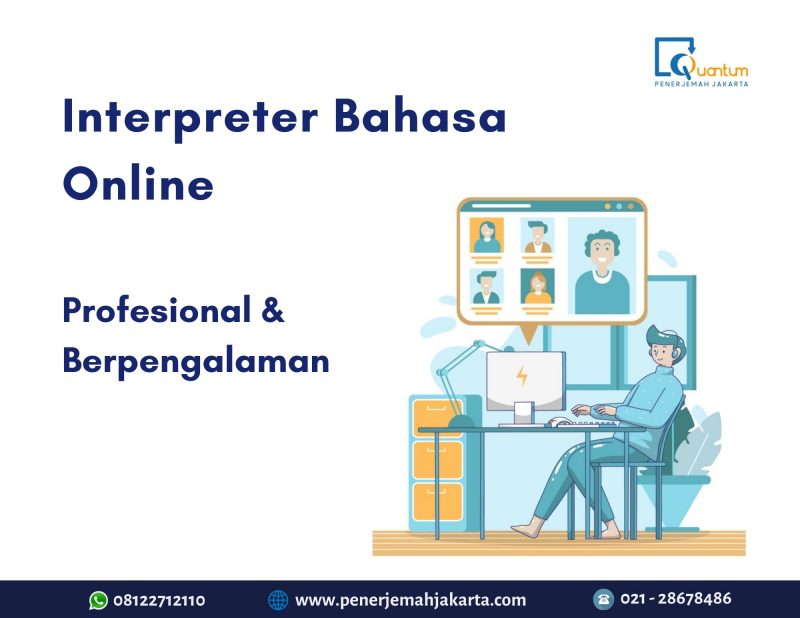 Quantum
PENERJEMAH JAKARTA

Interpreter Bahasa Online

Profesional & Berpengalaman

08122712110
www.penerjemahjakarta.com
021 - 28678486